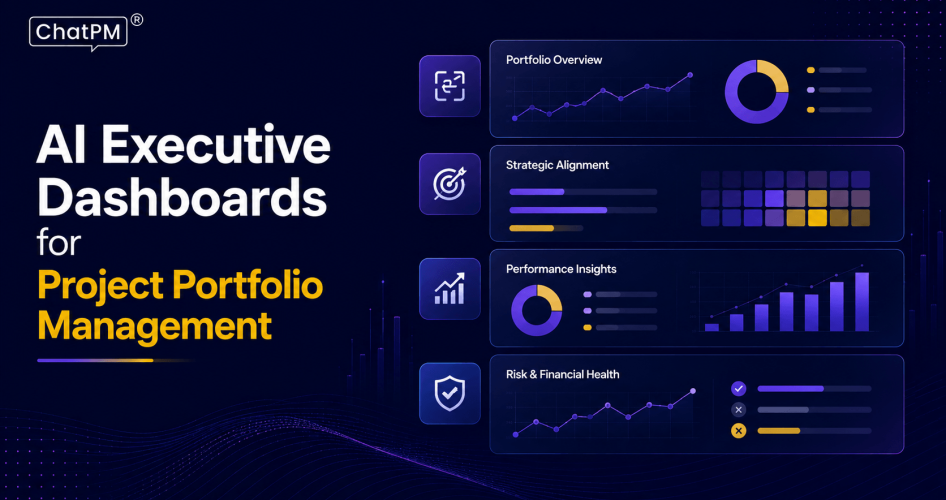 ChatPM®

AI Executive Dashboards for Project Portfolio Management

Portfolio Overview

Strategic Alignment

Performance Insights

Risk & Financial Health